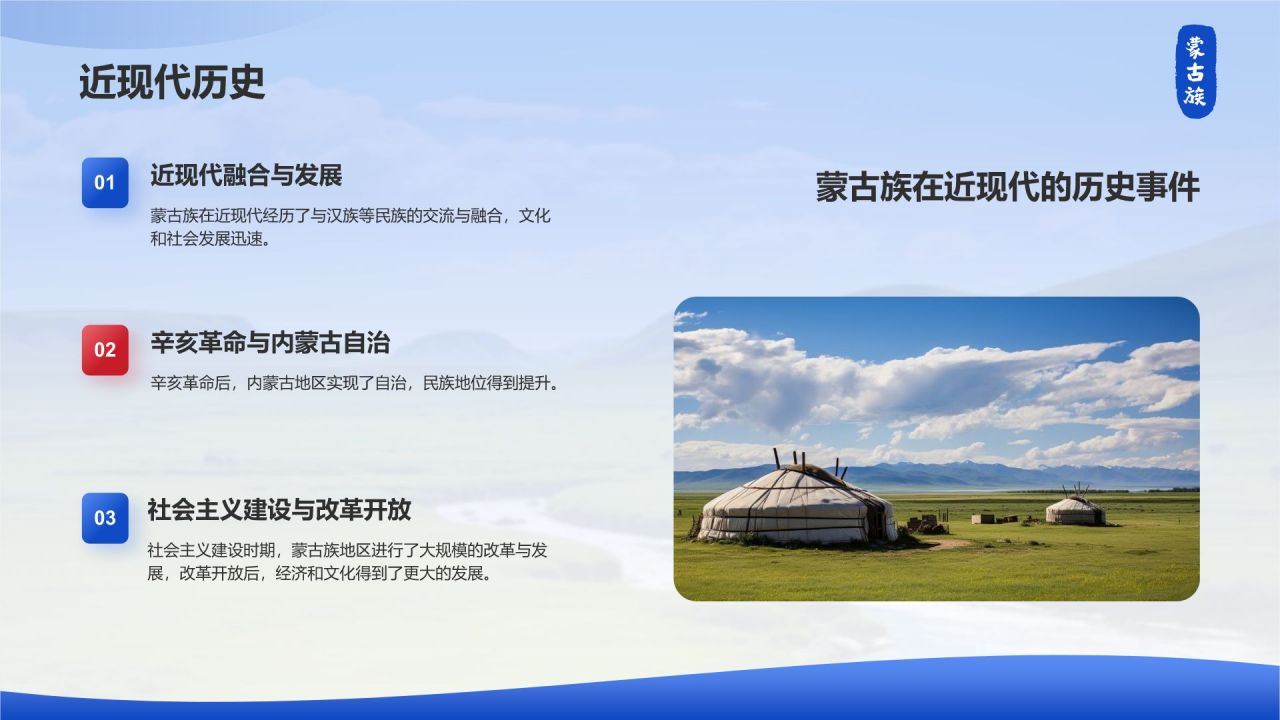 近现代历史

蒙古族

01 近现代融合与发展

蒙古族在近现代经历了与汉族等民族的交流与融合，文化和社会发展迅速。

02 辛亥革命与内蒙古自治

辛亥革命后，内蒙古地区实现了自治，民族地位得到提升。

03 社会主义建设与改革开放

社会主义建设时期，蒙古族地区进行了大规模的改革与发展，改革开放后，经济和文化得到了更大的发展。

蒙古族在近现代的历史事件